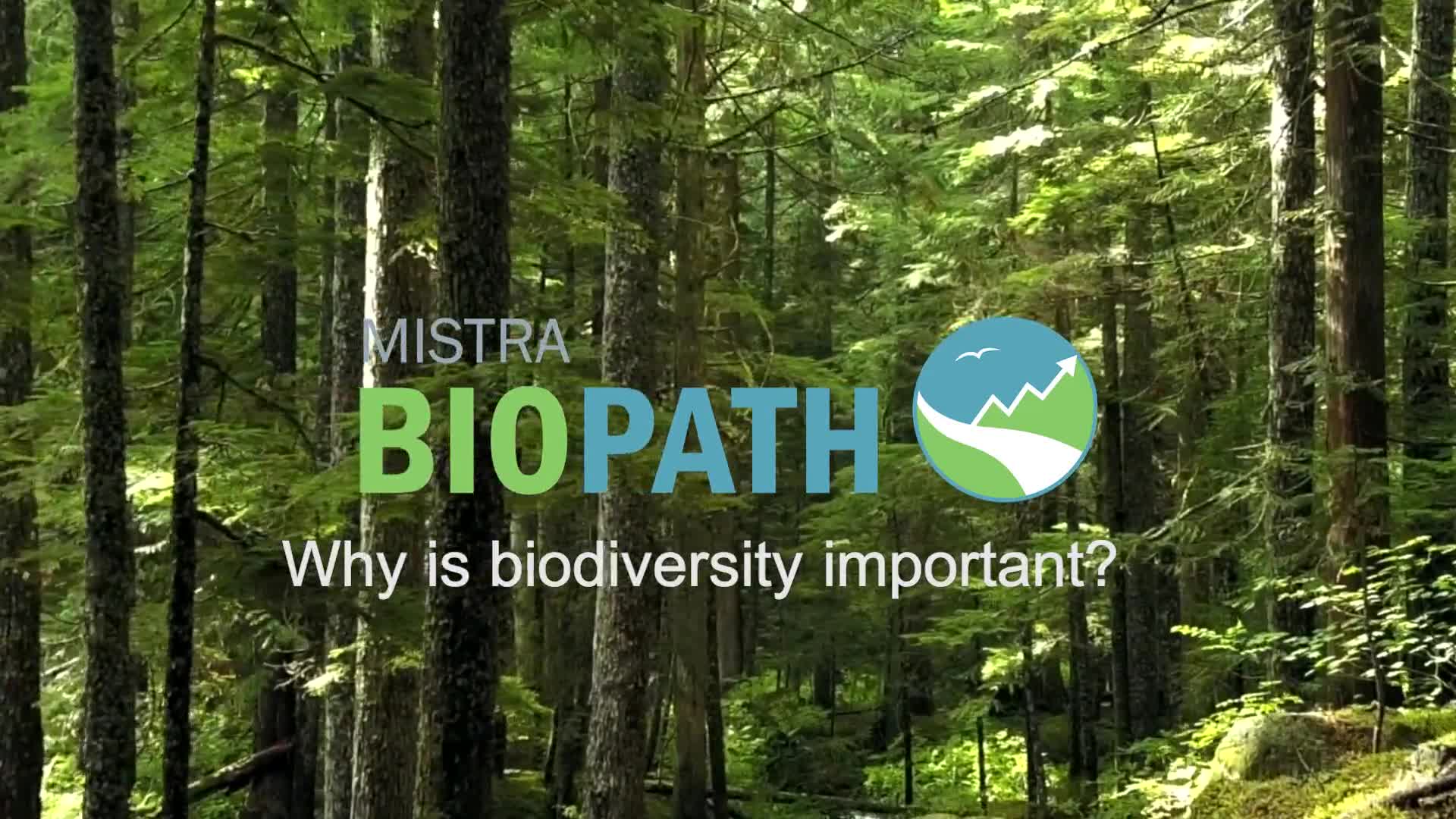 MISTRA
BIOPATH
Why is biodiversity important?